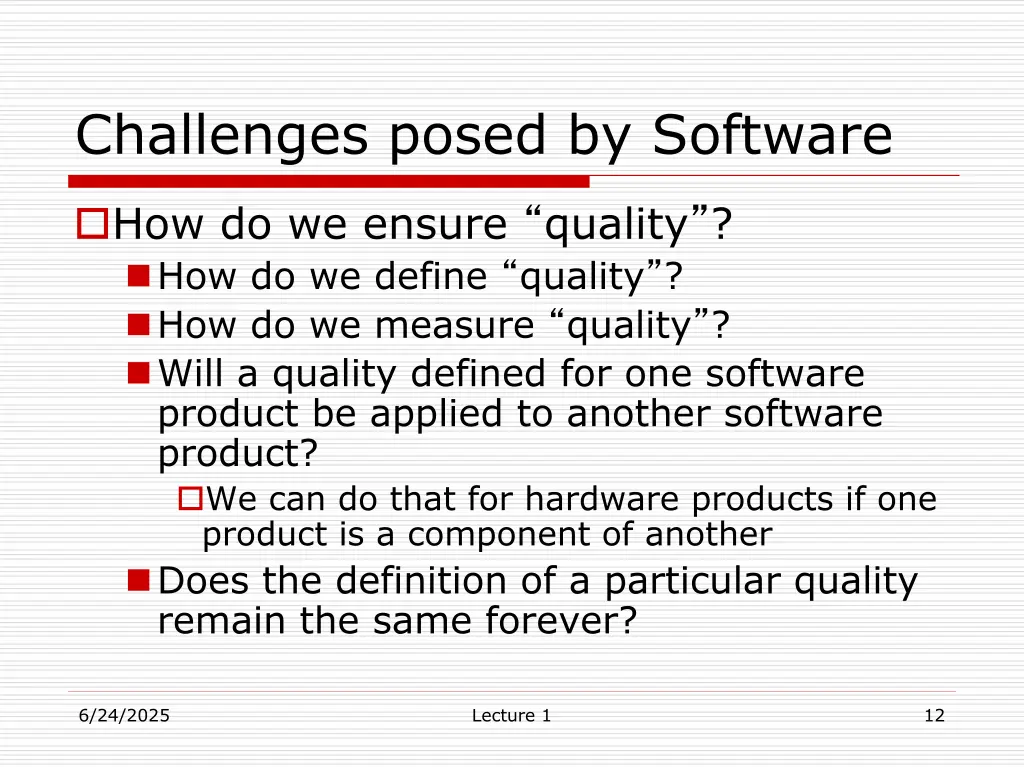 Challenges posed by Software

How do we ensure “quality”?

How do we define “quality”?

How do we measure “quality”?

Will a quality defined for one software product be applied to another software product?

We can do that for hardware products if one product is a component of another

Does the definition of a particular quality remain the same forever?

6/24/2025

Lecture 1

12